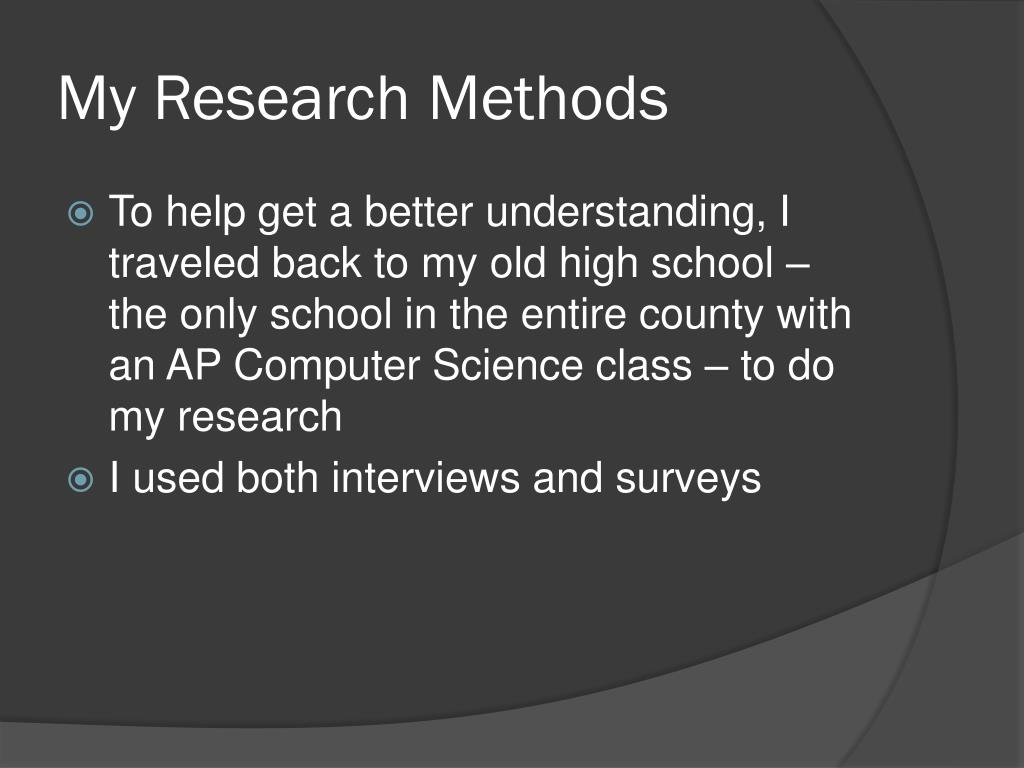 My Research Methods

To help get a better understanding, I traveled back to my old high school – the only school in the entire county with an AP Computer Science class – to do my research

I used both interviews and surveys